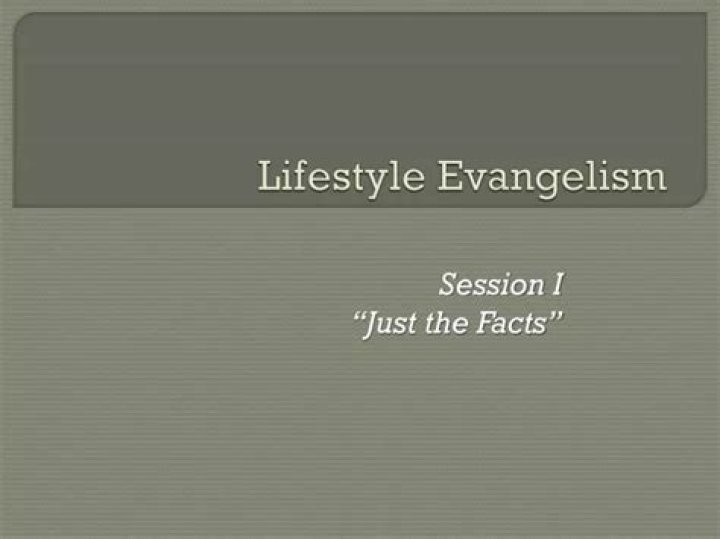 Lifestyle Evangelism

Session I
“Just the Facts”